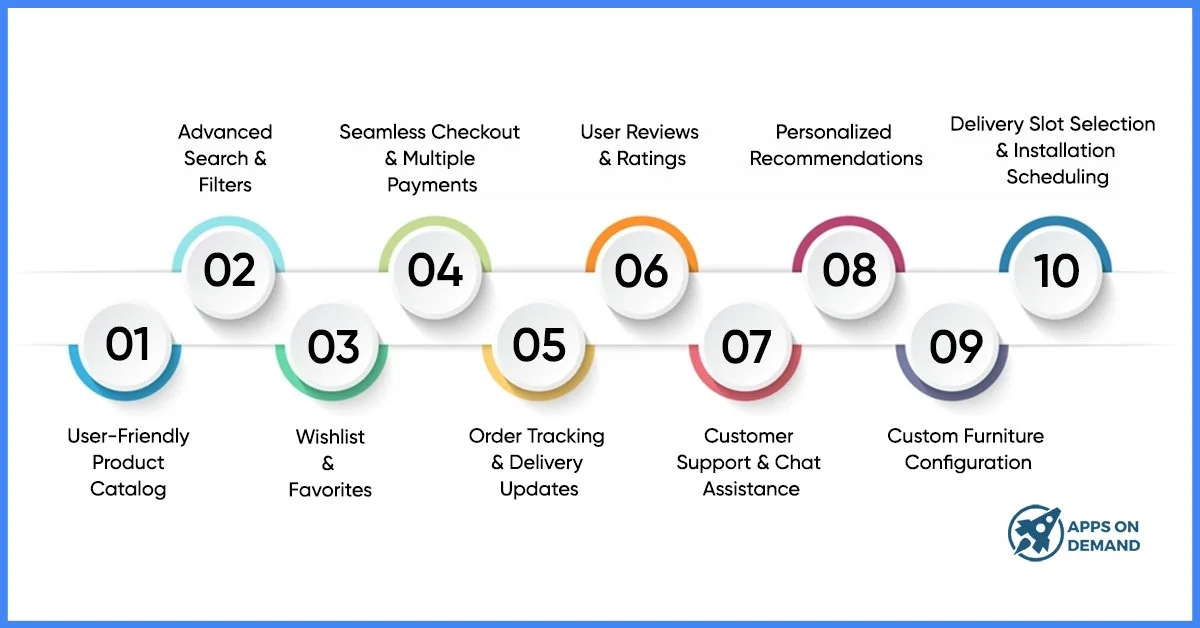 01
User-Friendly Product Catalog

02
Advanced Search & Filters

03
Wishlist & Favorites

04
Seamless Checkout & Multiple Payments

05
Order Tracking & Delivery Updates

06
User Reviews & Ratings

07
Customer Support & Chat Assistance

08
Personalized Recommendations

09
Custom Furniture Configuration

10
Delivery Slot Selection & Installation Scheduling

APPS ON DEMAND